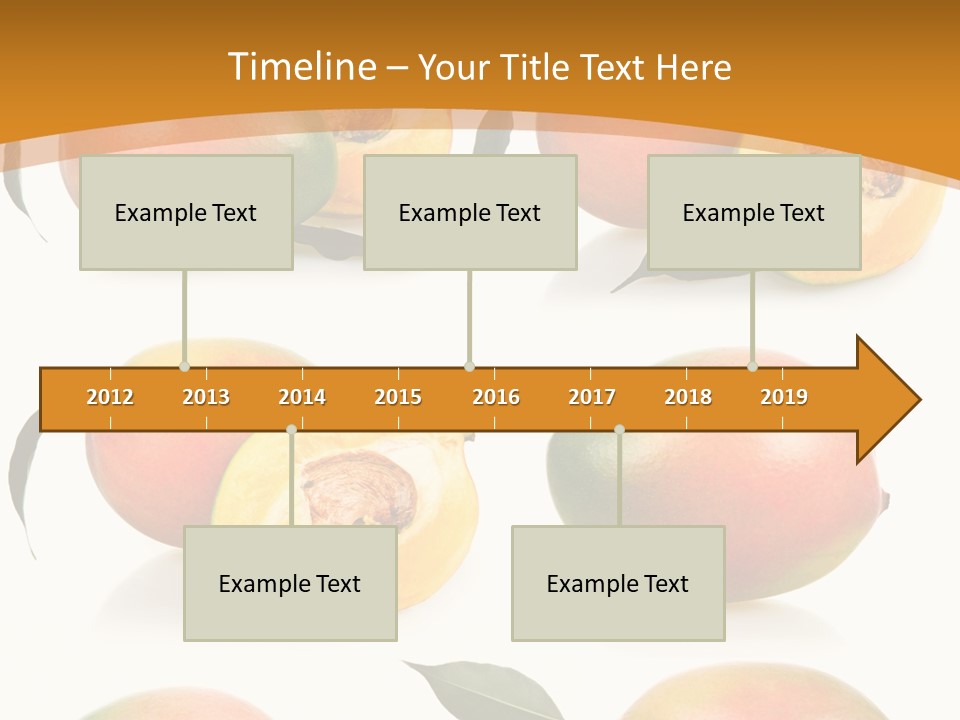 Timeline – Your Title Text Here

Example Text

Example Text

Example Text

2012
2013
2014
2015
2016
2017
2018
2019

Example Text

Example Text